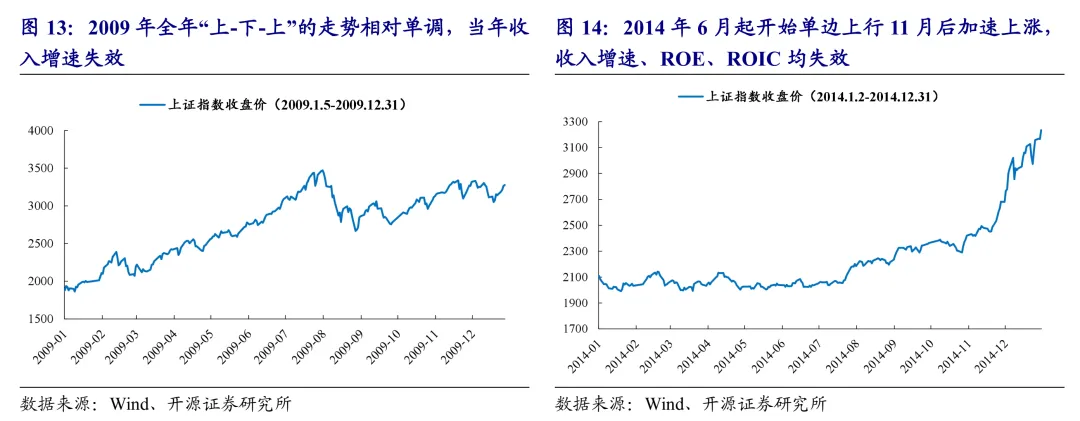 图 13：2009 年全年“上-下-上”的走势相对单调，当年收入增速失效

上证指数收盘价（2009.1.5-2009.12.31）

4000
3500
3000
2500
2000
1500

2009-01
2009-02
2009-03
2009-04
2009-05
2009-06
2009-07
2009-08
2009-09
2009-10
2009-11
2009-12

数据来源：Wind、开源证券研究所

图 14：2014 年 6 月起开始单边上行 11 月后加速上涨，收入增速、ROE、ROIC 均失效

上证指数收盘价（2014.1.2-2014.12.31）

3300
3100
2900
2700
2500
2300
2100
1900
1700

2014-01
2014-02
2014-03
2014-04
2014-05
2014-06
2014-07
2014-08
2014-09
2014-10
2014-11
2014-12

数据来源：Wind、开源证券研究所